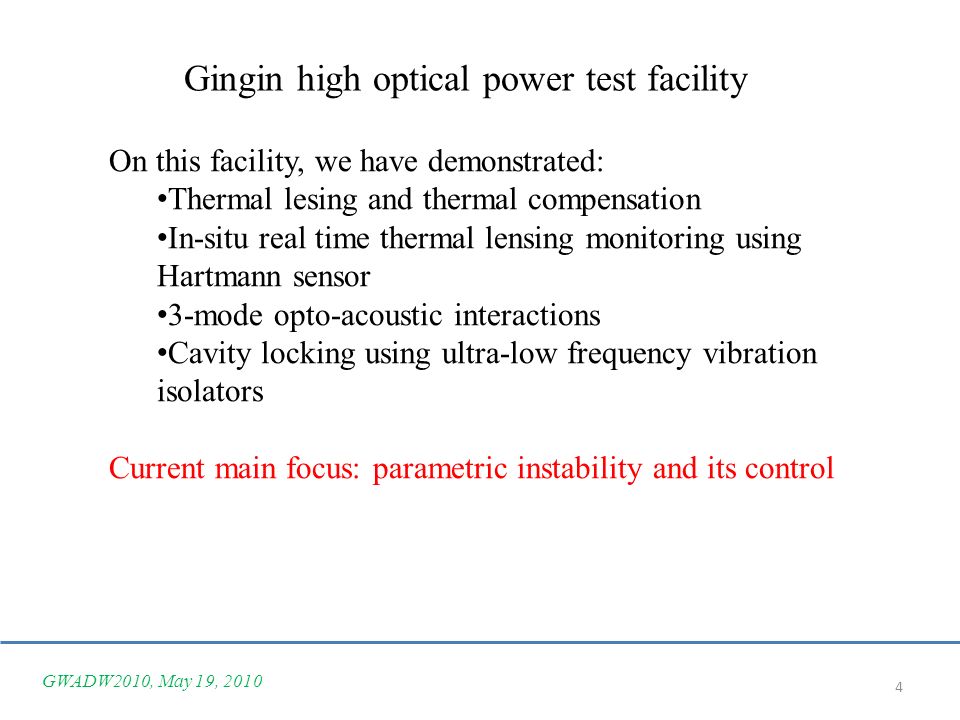 Gingin high optical power test facility

On this facility, we have demonstrated:
•Thermal lesing and thermal compensation
•In-situ real time thermal lensing monitoring using Hartmann sensor
•3-mode opto-acoustic interactions
•Cavity locking using ultra-low frequency vibration isolators

Current main focus: parametric instability and its control

GWADW2010, May 19, 2010

4